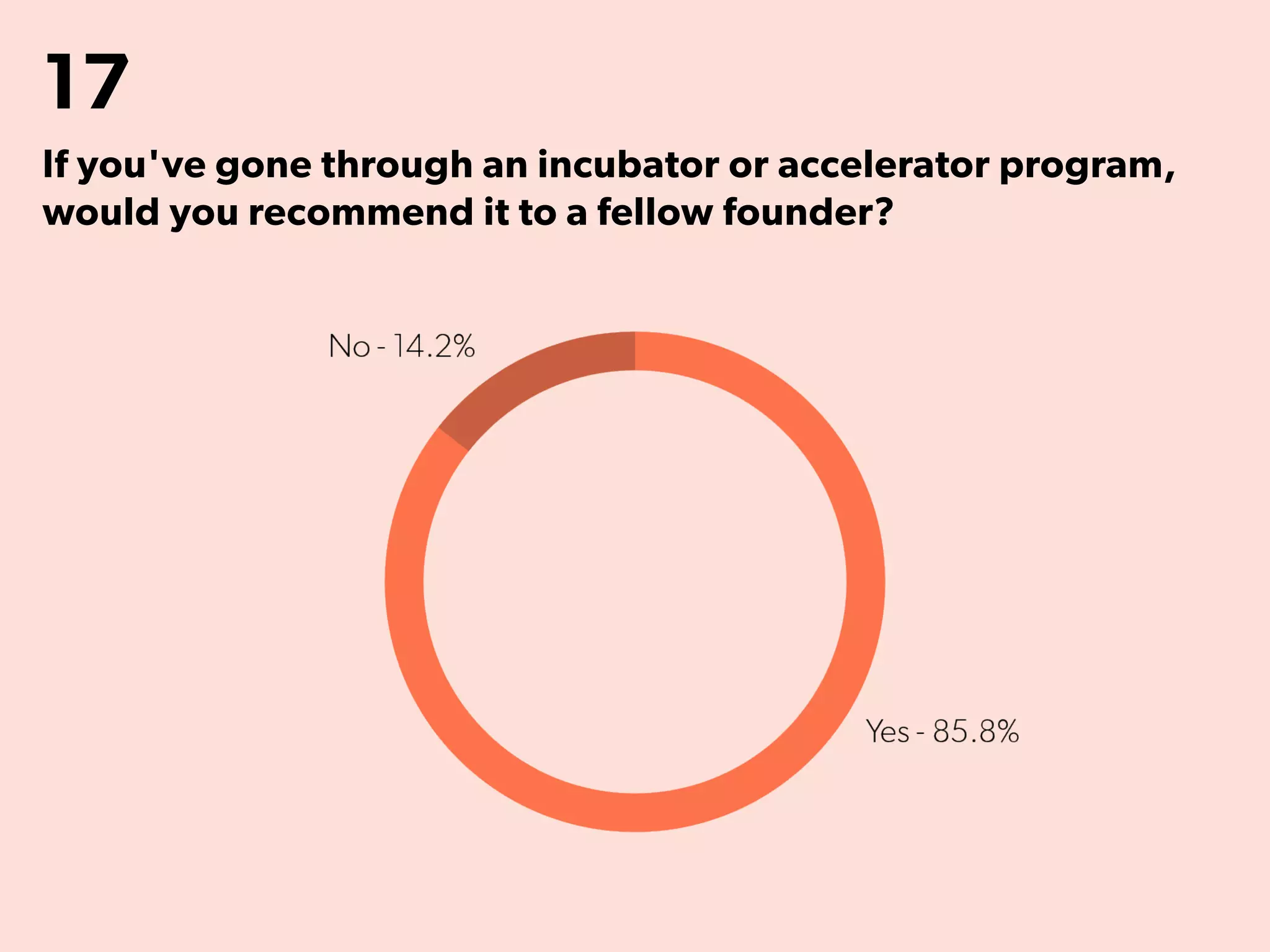 17

If you've gone through an incubator or accelerator program, would you recommend it to a fellow founder?

No - 14.2%

Yes - 85.8%